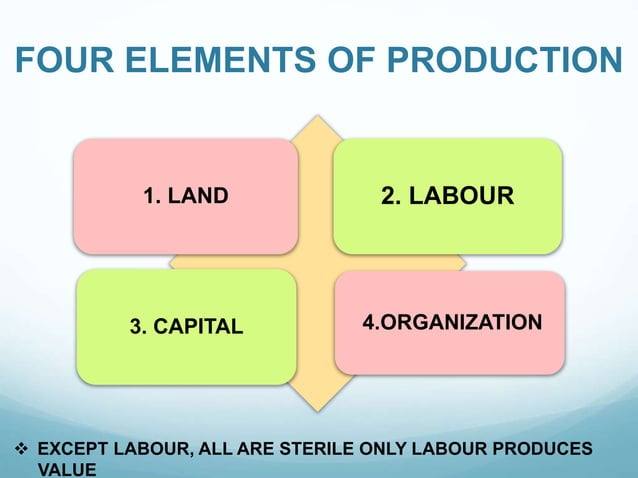 FOUR ELEMENTS OF PRODUCTION

1. LAND

2. LABOUR

3. CAPITAL

4.ORGANIZATION

❖ EXCEPT LABOUR, ALL ARE STERILE ONLY LABOUR PRODUCES VALUE